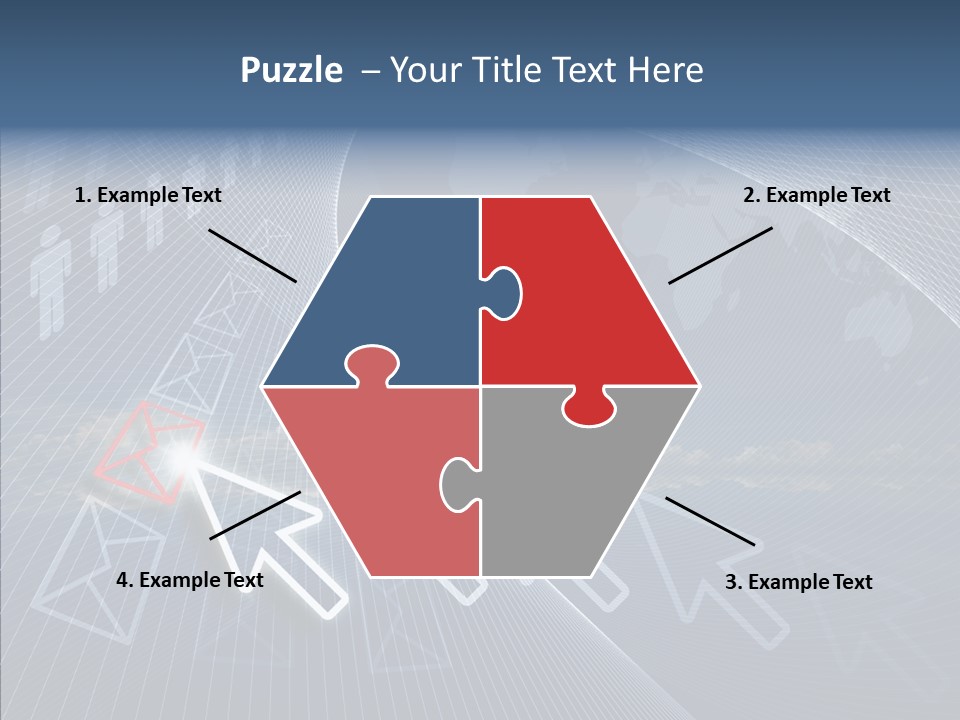 Puzzle – Your Title Text Here

1. Example Text

2. Example Text

4. Example Text

3. Example Text